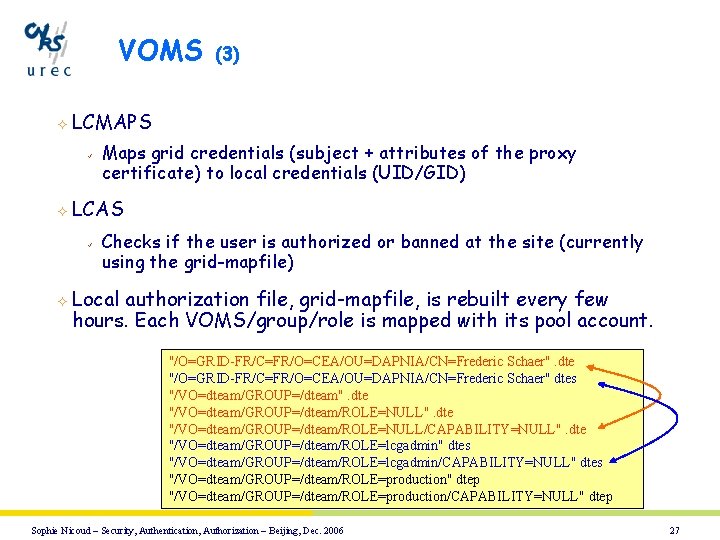 CNRS
urec

VOMS (3)

LCMAPS

Maps grid credentials (subject + attributes of the proxy certificate) to local credentials (UID/GID)

LCAS

Checks if the user is authorized or banned at the site (currently using the grid-mapfile)

Local authorization file, grid-mapfile, is rebuilt every few hours. Each VOMS/group/role is mapped with its pool account.

"/O=GRID-FR/C=FR/O=CEA/OU=DAPNIA/CN=Frederic Schaer" .dte
"/O=GRID-FR/C=FR/O=CEA/OU=DAPNIA/CN=Frederic Schaer" dtes
"/VO=dteam/GROUP=/dteam" .dte
"/VO=dteam/GROUP=/dteam/ROLE=NULL" .dte
"/VO=dteam/GROUP=/dteam/ROLE=NULL/CAPABILITY=NULL" .dte
"/VO=dteam/GROUP=/dteam/ROLE=lcgadmin" dtes
"/VO=dteam/GROUP=/dteam/ROLE=lcgadmin/CAPABILITY=NULL" dtes
"/VO=dteam/GROUP=/dteam/ROLE=production" dtep
"/VO=dteam/GROUP=/dteam/ROLE=production/CAPABILITY=NULL" dtep

Sophie Nicoud – Security, Authentication, Authorization – Beijing, Dec. 2006

27